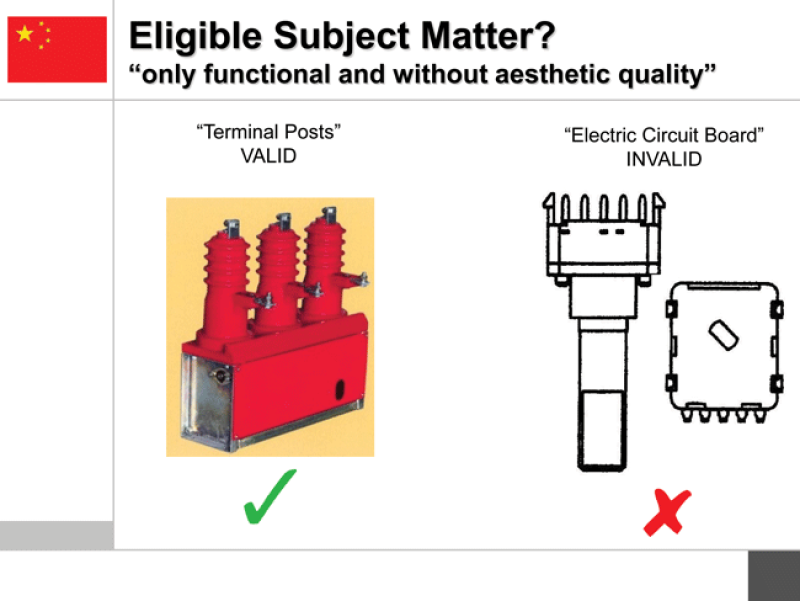 Eligible Subject Matter?
“only functional and without aesthetic quality”

“Terminal Posts”
VALID

“Electric Circuit Board”
INVALID